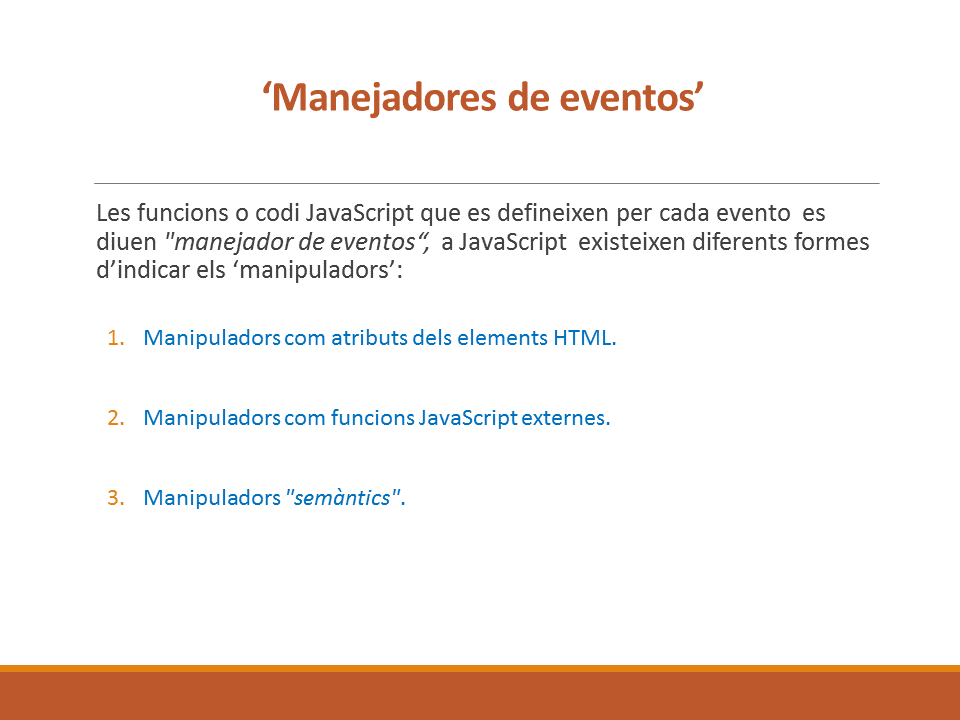 ‘Manejadores de eventos’

Les funcions o codi JavaScript que es defineixen per cada evento es diuen "manejador de eventos“, a JavaScript existeixen diferents formes d’indicar els ‘manipuladors’:

1. Manipuladors com atributs dels elements HTML.

2. Manipuladors com funcions JavaScript externes.

3. Manipuladors "semàntics".